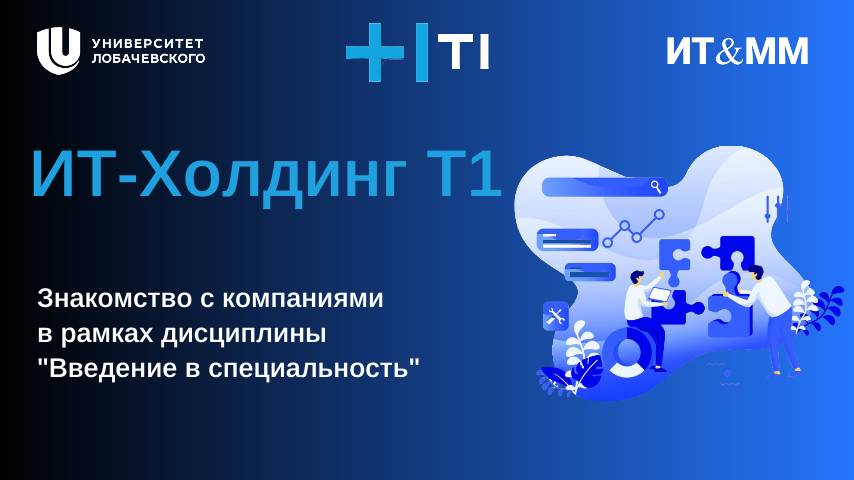 УНИВЕРСИТЕТ ЛОБАЧЕВСКОГО

T1

ИТ&ММ

ИТ-Холдинг Т1

Знакомство с компаниями в рамках дисциплины "Введение в специальность"